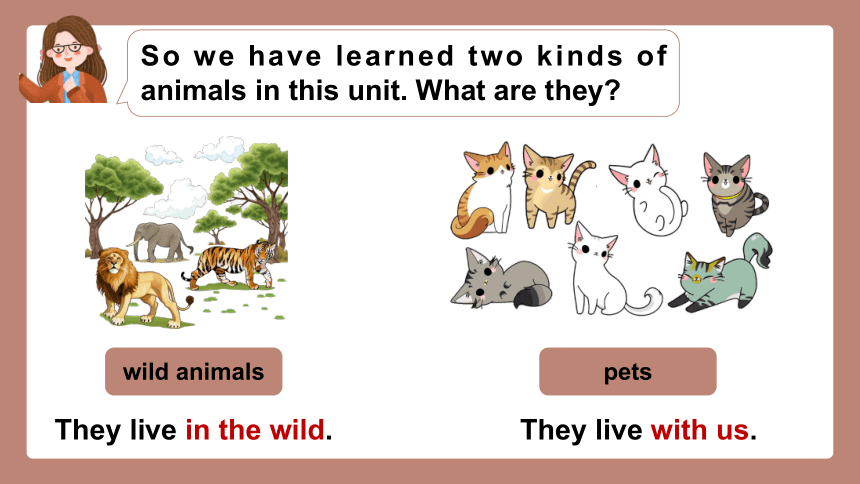 So we have learned two kinds of animals in this unit. What are they?

wild animals

They live in the wild.

pets

They live with us.